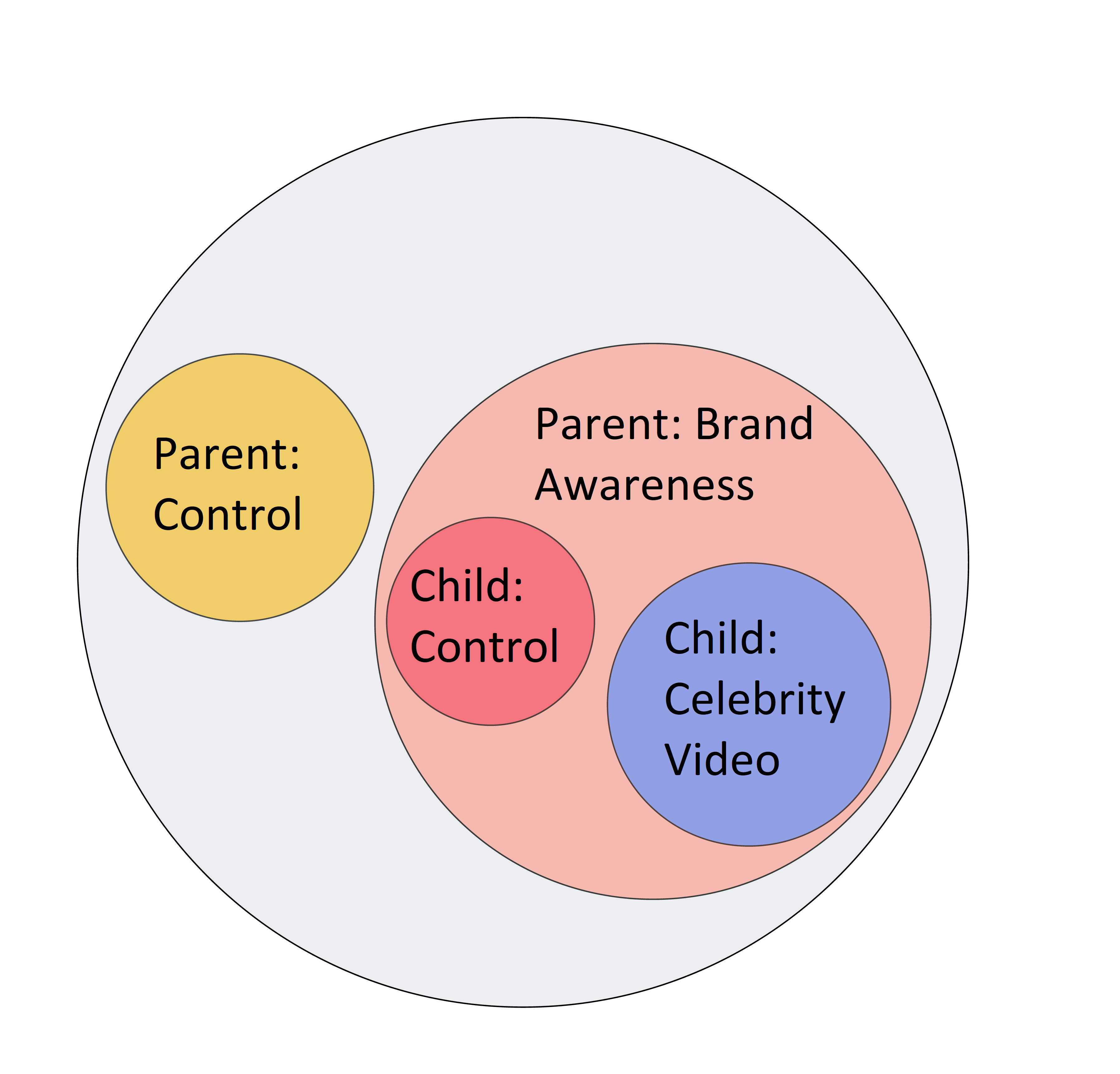 Parent: Control

Parent: Brand Awareness

Child: Control

Child: Celebrity Video